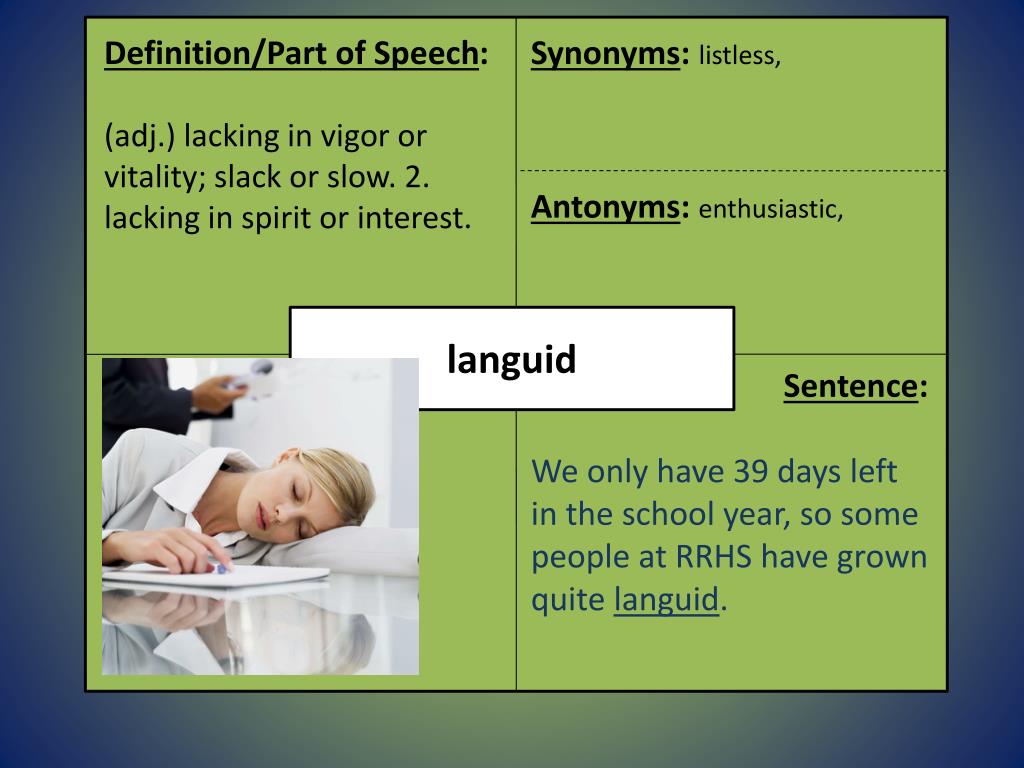 Definition/Part of Speech:

(adj.) lacking in vigor or vitality; slack or slow. 2. lacking in spirit or interest.

Synonyms: listless,

Antonyms: enthusiastic,

languid

Sentence:

We only have 39 days left in the school year, so some people at RRHS have grown quite languid.